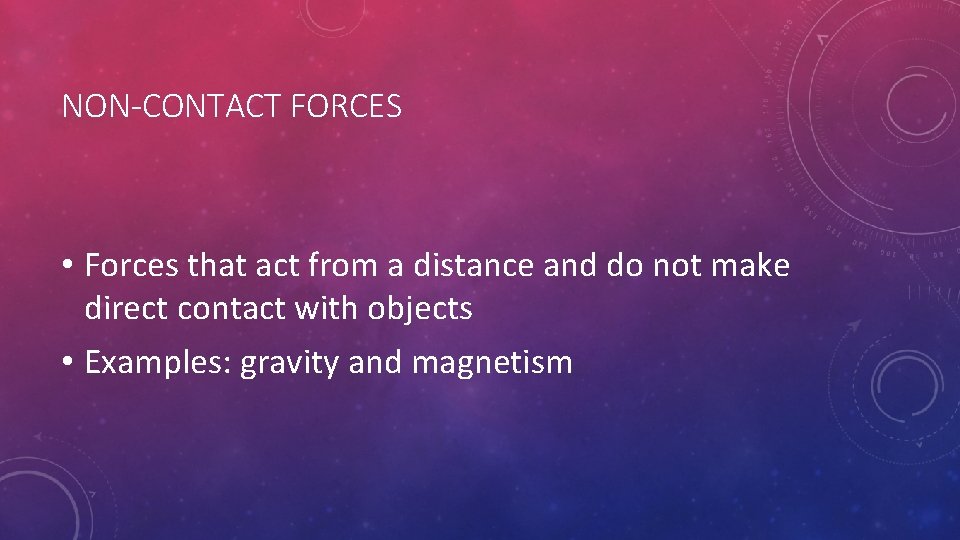 NON-CONTACT FORCES

• Forces that act from a distance and do not make direct contact with objects

• Examples: gravity and magnetism